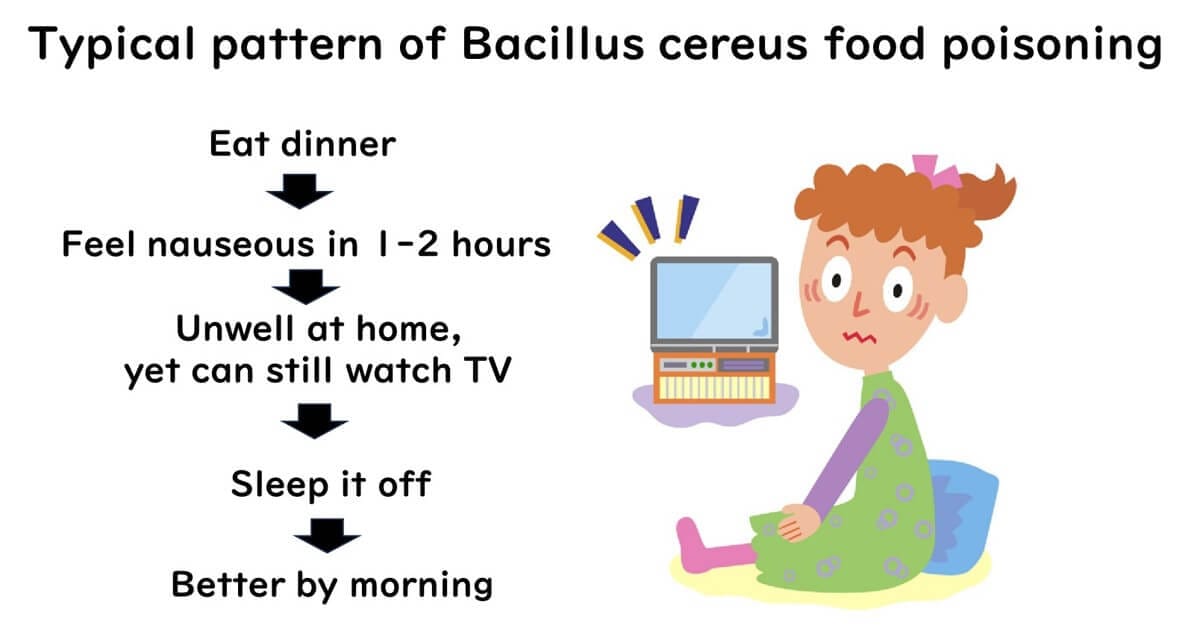 Typical pattern of Bacillus cereus food poisoning

Eat dinner

Feel nauseous in 1-2 hours

Unwell at home, yet can still watch TV

Sleep it off

Better by morning